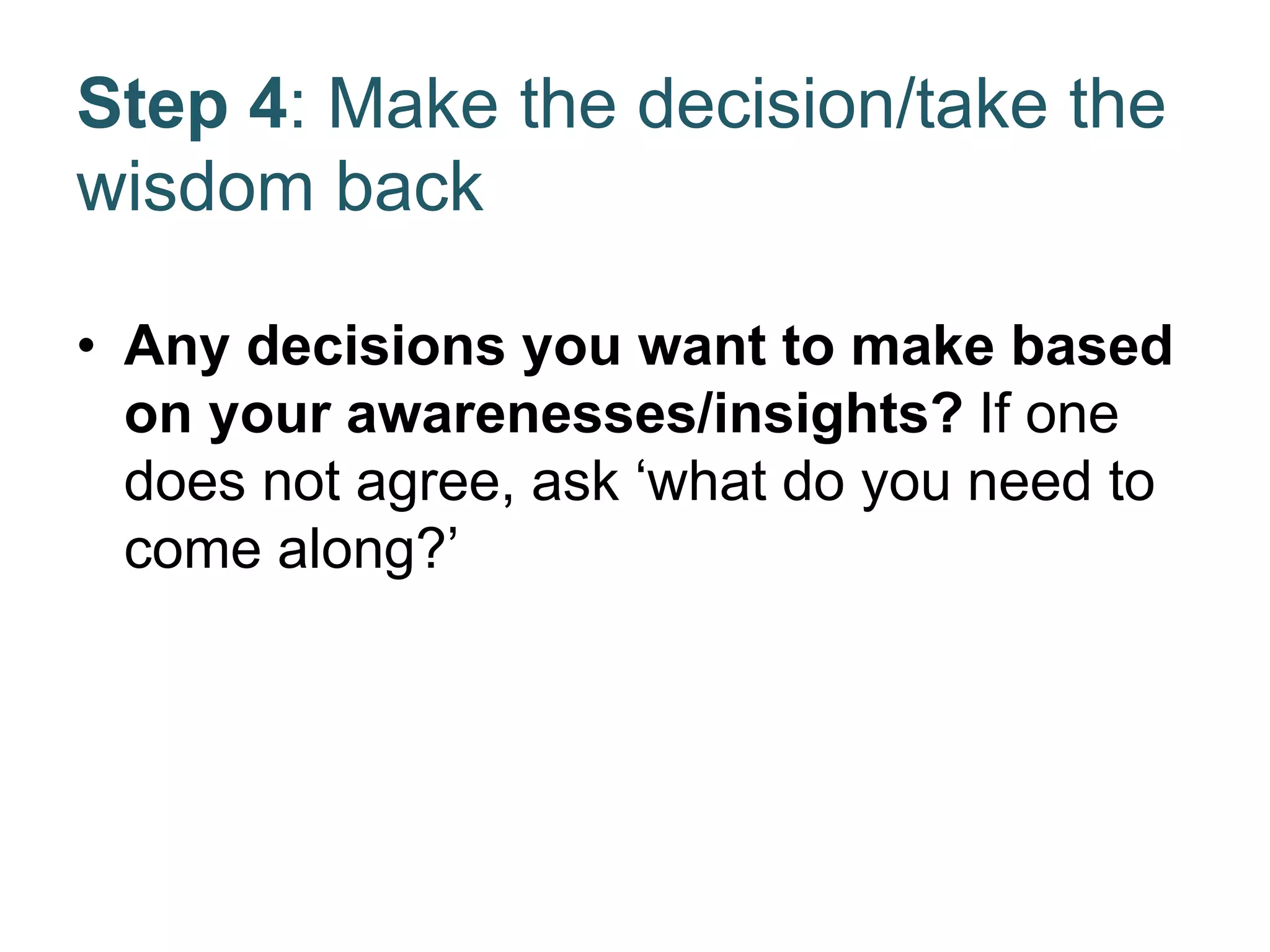 Step 4: Make the decision/take the wisdom back

• Any decisions you want to make based on your awarenesses/insights? If one does not agree, ask ‘what do you need to come along?’